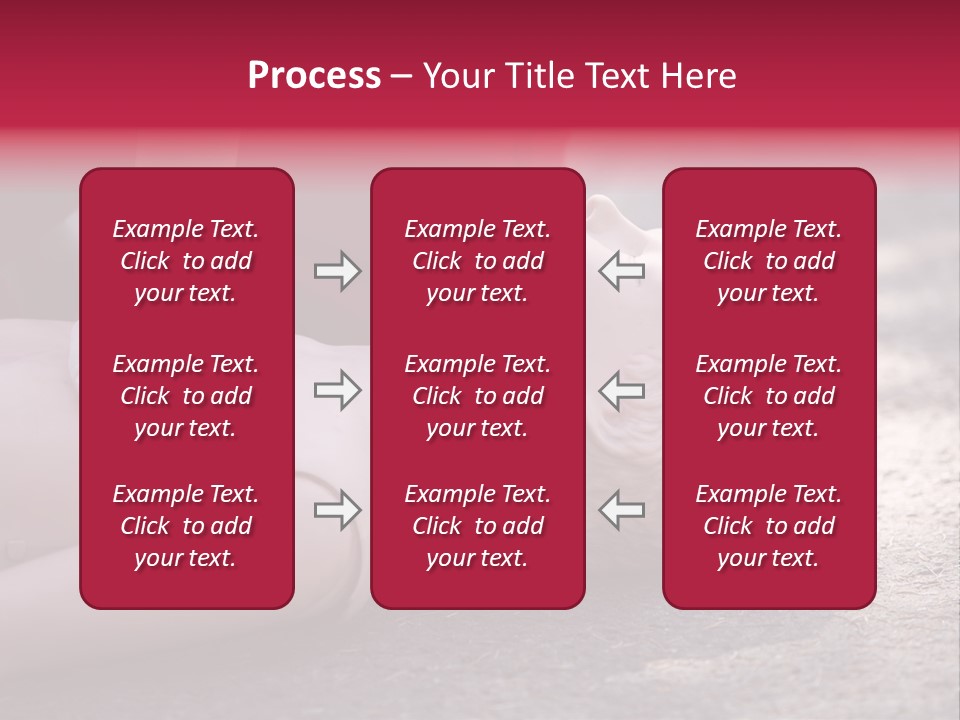 Process – Your Title Text Here

Example Text. Click to add your text.

Example Text. Click to add your text.

Example Text. Click to add your text.

Example Text. Click to add your text.

Example Text. Click to add your text.

Example Text. Click to add your text.

Example Text. Click to add your text.

Example Text. Click to add your text.

Example Text. Click to add your text.